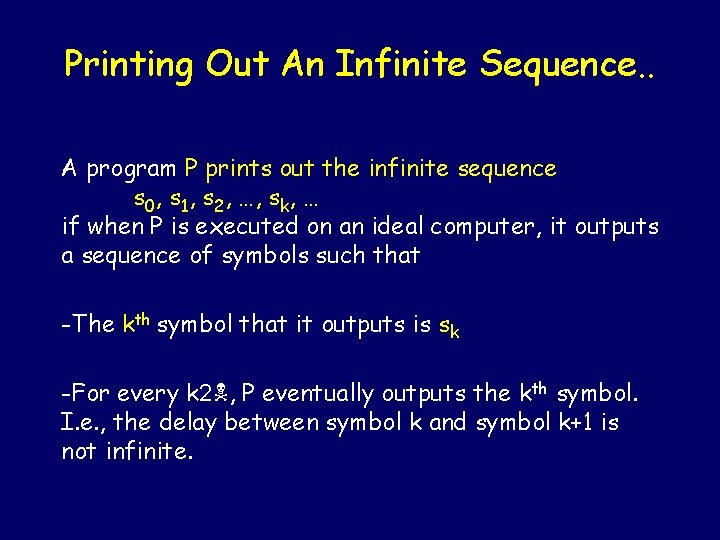 Printing Out An Infinite Sequence..

A program P prints out the infinite sequence
$s_0, s_1, s_2, \ldots, s_k, \ldots$
if when P is executed on an ideal computer, it outputs a sequence of symbols such that

-The $k^{th}$ symbol that it outputs is $s_k$

-For every k2☠, P eventually outputs the $k^{th}$ symbol. I.e., the delay between symbol k and symbol k+1 is not infinite.